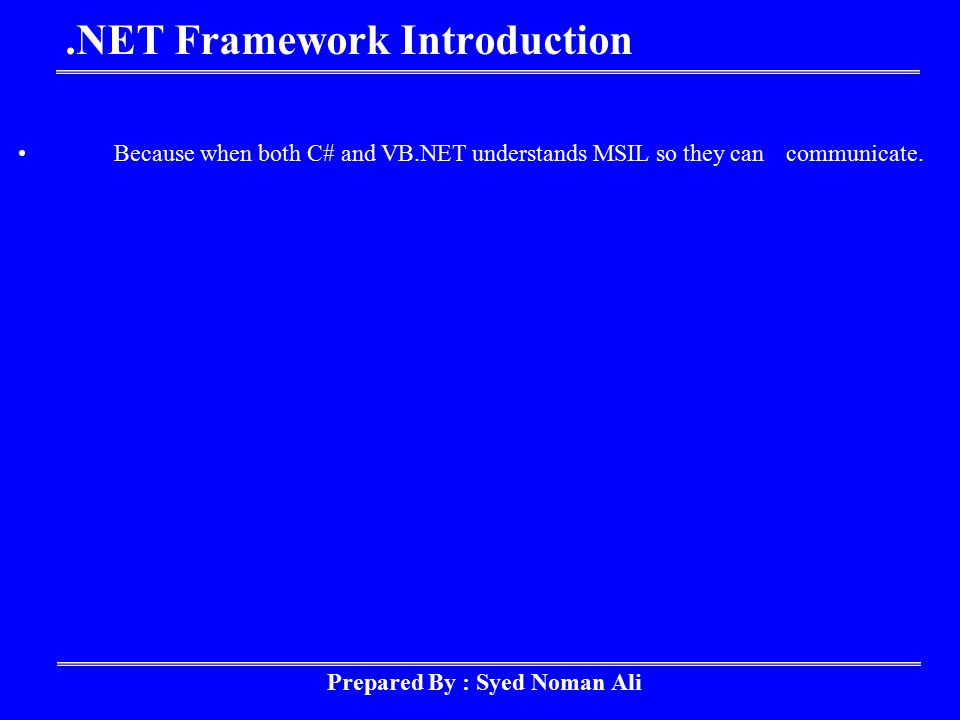 .NET Framework Introduction

• Because when both C# and VB.NET understands MSIL so they can communicate.

Prepared By : Syed Noman Ali